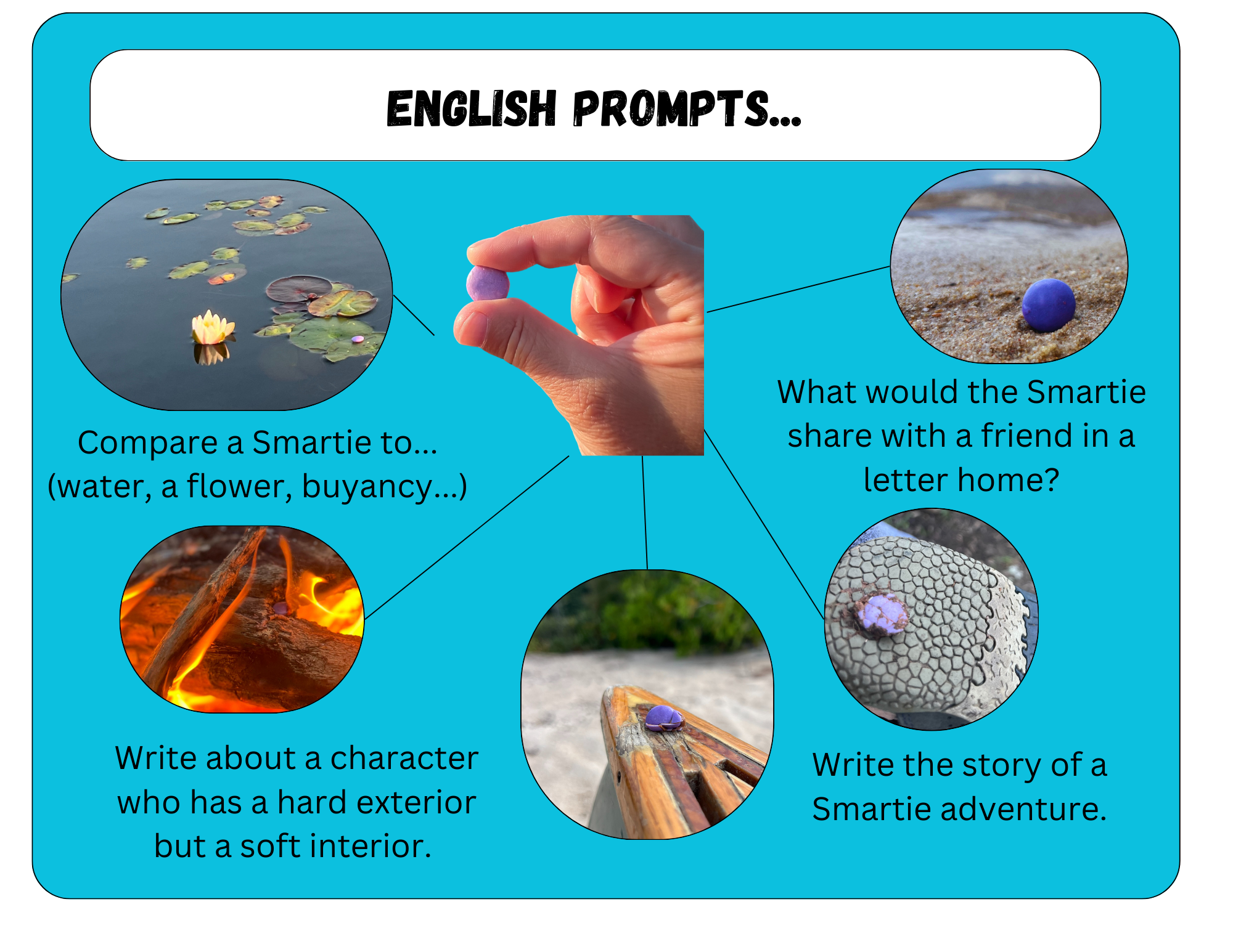 ENGLISH PROMPTS...

Compare a Smartie to... (water, a flower, buyancy...)

What would the Smartie share with a friend in a letter home?

Write about a character who has a hard exterior but a soft interior.

Write the story of a Smartie adventure.